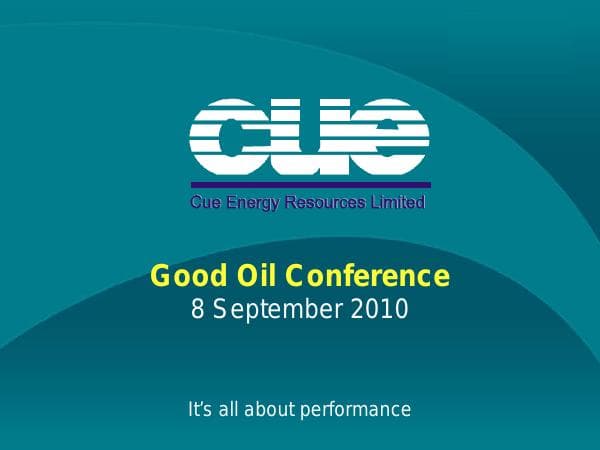 cue

Cue Energy Resources Limited

Good Oil Conference
8 September 2010

It's all about performance